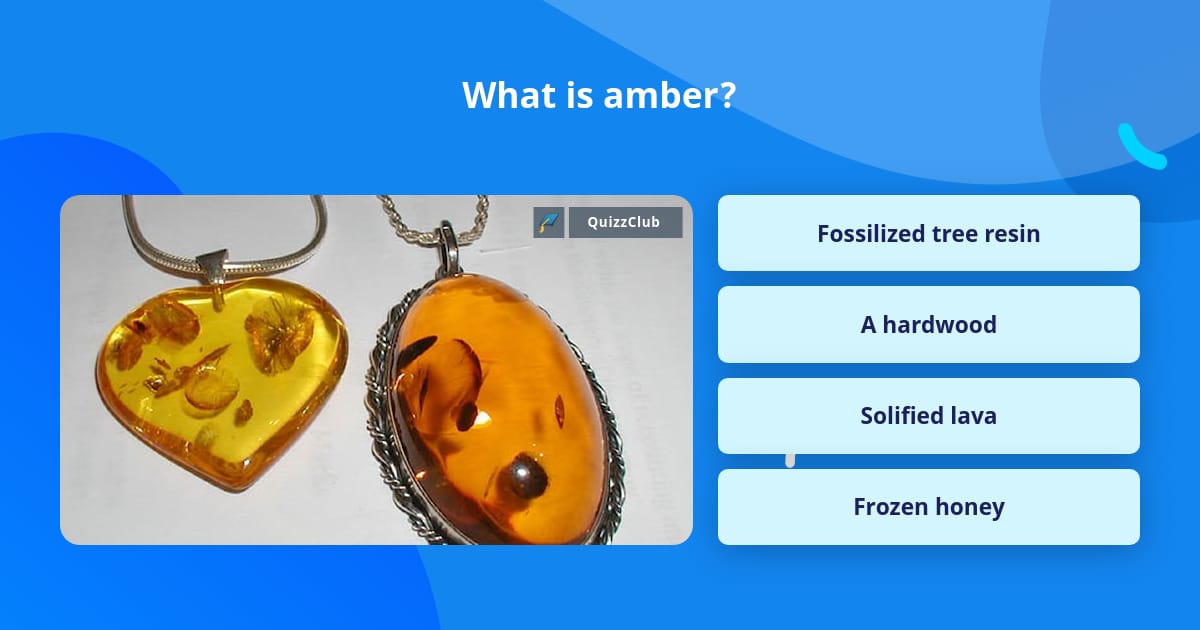 What is amber?

QuizzClub

Fossilized tree resin

A hardwood

Solified lava

Frozen honey